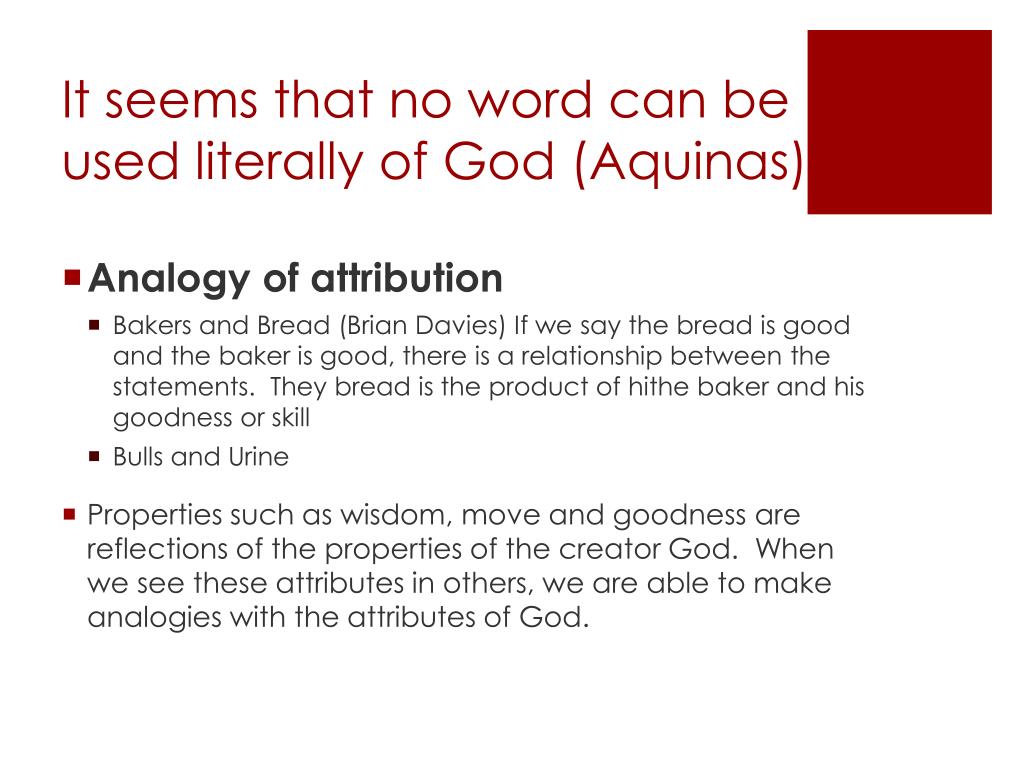 It seems that no word can be used literally of God (Aquinas)

Analogy of attribution

Bakers and Bread (Brian Davies) If we say the bread is good and the baker is good, there is a relationship between the statements. They bread is the product of hithe baker and his goodness or skill

Bulls and Urine

Properties such as wisdom, move and goodness are reflections of the properties of the creator God. When we see these attributes in others, we are able to make analogies with the attributes of God.